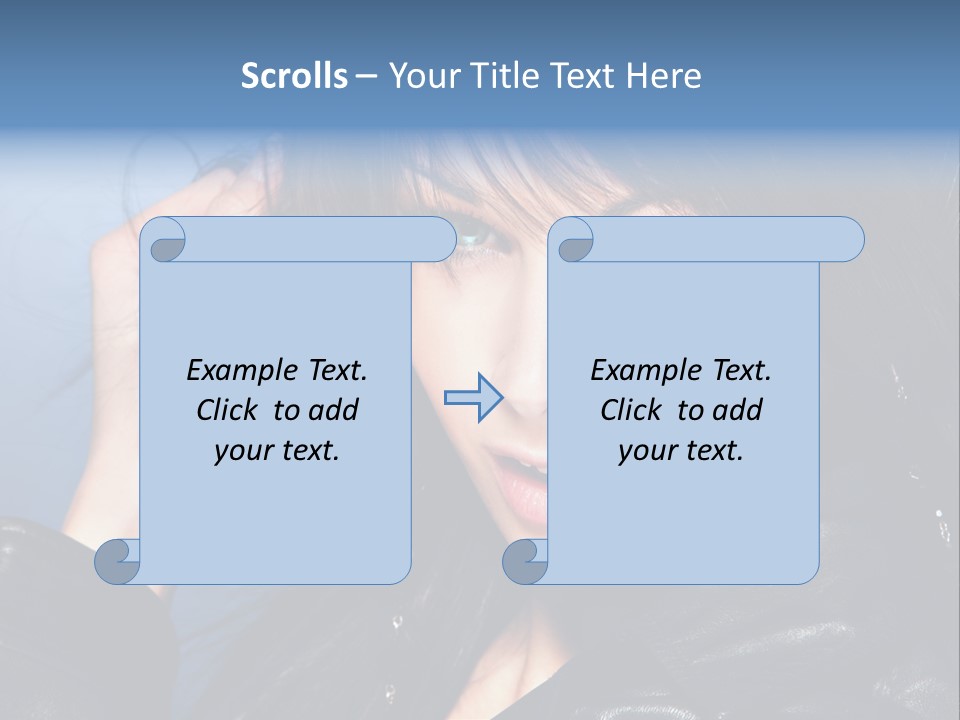 Scrolls – Your Title Text Here

Example Text. Click to add your text.

Example Text. Click to add your text.